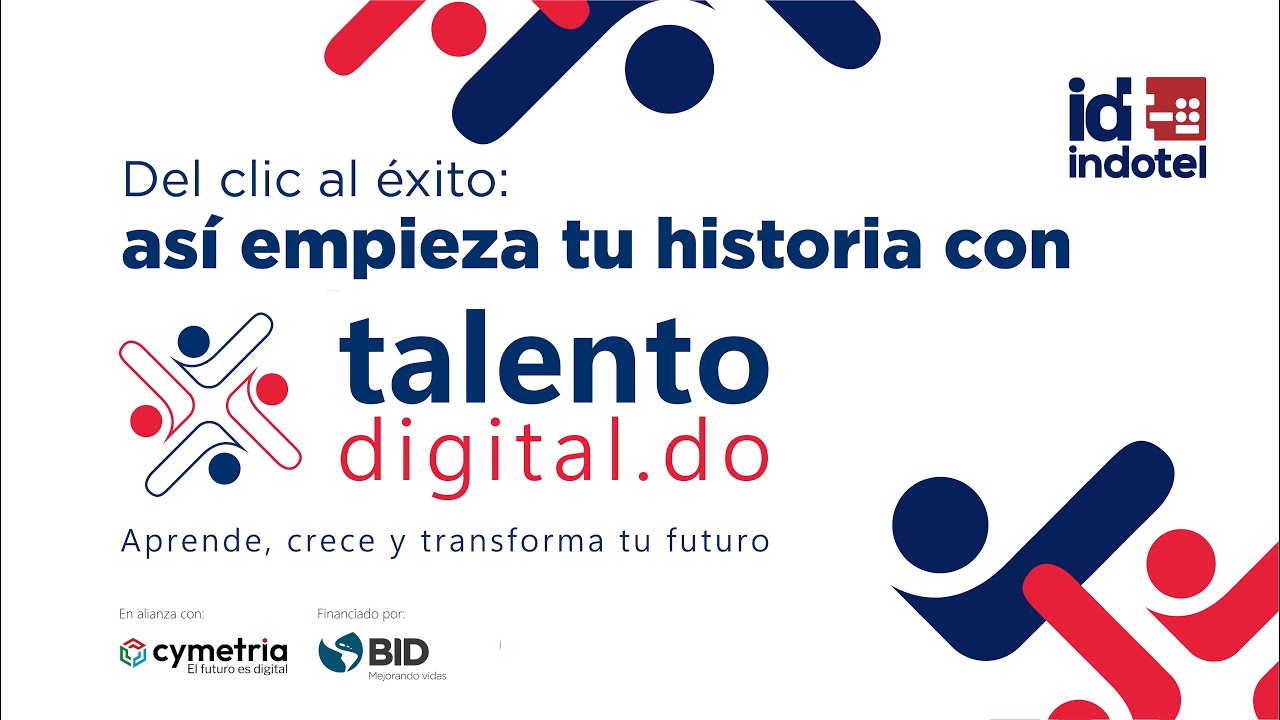 id
indotel

Del clic al éxito:
así empieza tu historia con

talento
digital.do

Aprende, crece y transforma tu futuro

En alianza con:
cymetria
El futuro es digital

Financiado por:
BID
Mejorando vidas